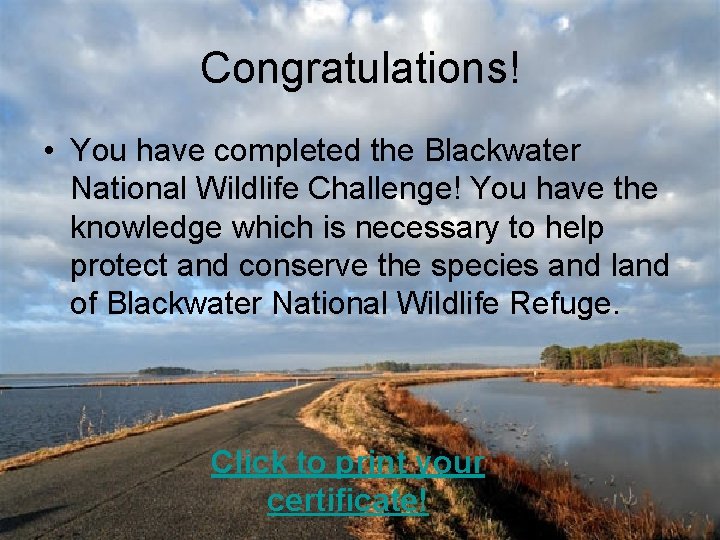 Congratulations!

• You have completed the Blackwater National Wildlife Challenge! You have the knowledge which is necessary to help protect and conserve the species and land of Blackwater National Wildlife Refuge.

Click to print your certificate!